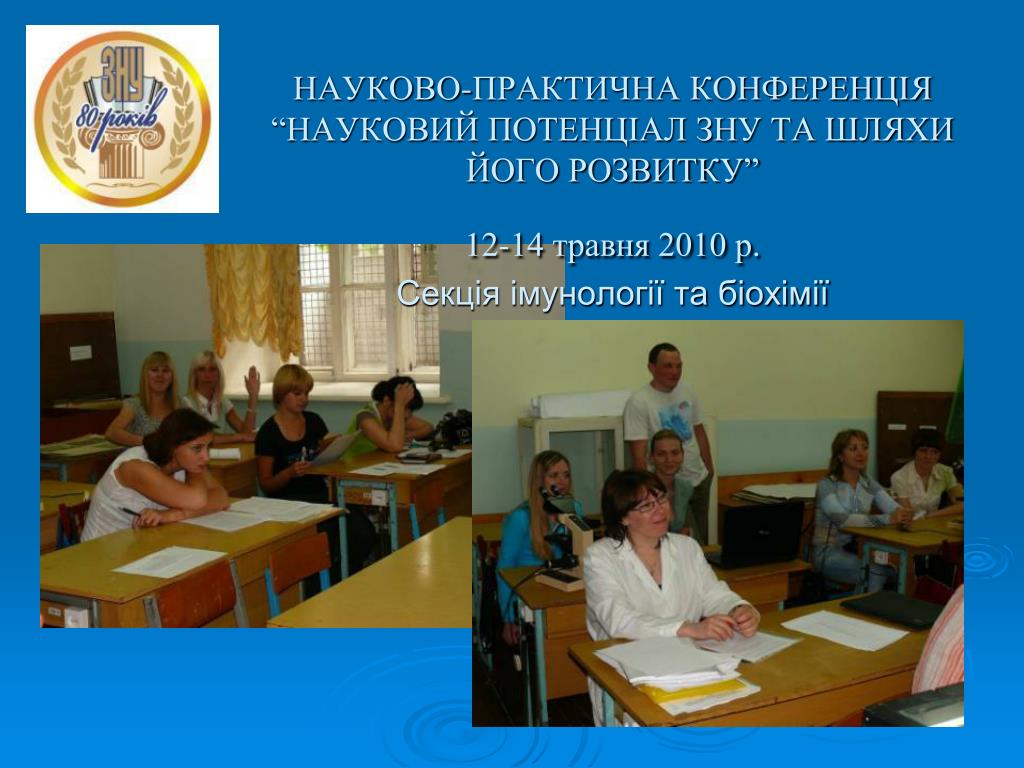 ЗНУ
80 років

НАУКОВО-ПРАКТИЧНА КОНФЕРЕНЦІЯ “НАУКОВИЙ ПОТЕНЦІАЛ ЗНУ ТА ШЛЯХИ ЙОГО РОЗВИТКУ”

12-14 травня 2010 р.

Секція імунології та біохімії